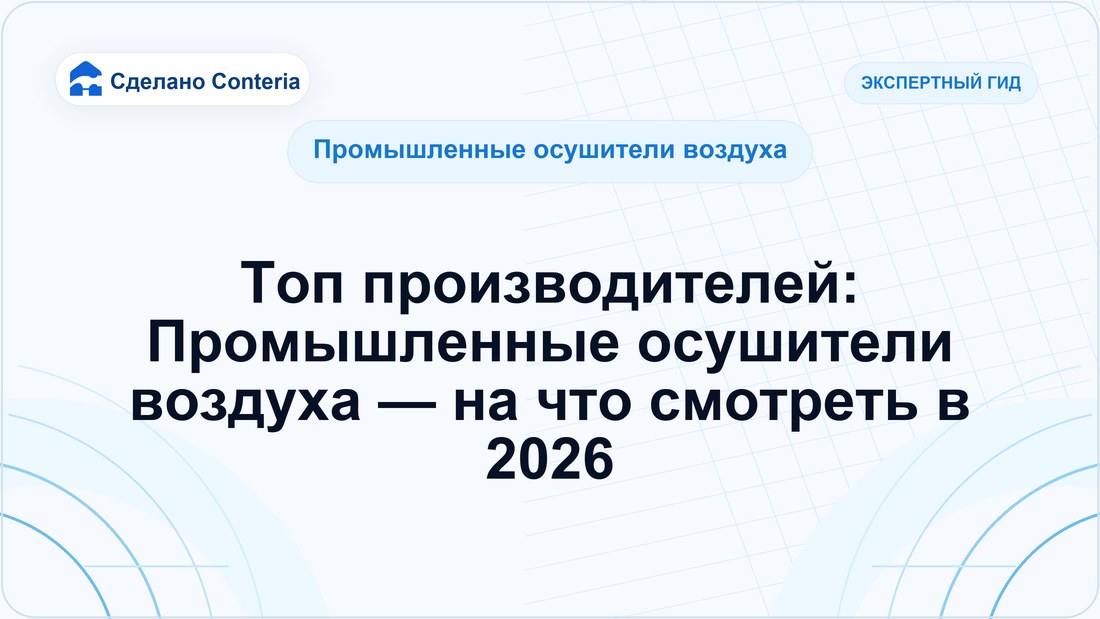 Сделано Conteria

ЭКСПЕРТНЫЙ ГИД

Промышленные осушители воздуха

Топ производителей: Промышленные осушители воздуха — на что смотреть в 2026